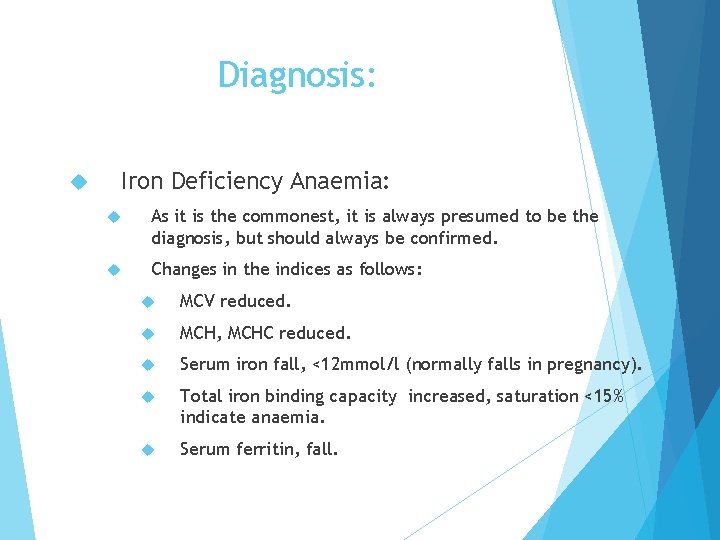 Diagnosis:

Iron Deficiency Anaemia:

As it is the commonest, it is always presumed to be the diagnosis, but should always be confirmed.

Changes in the indices as follows:

MCV reduced.

MCH, MCHC reduced.

Serum iron fall, <12mmol/l (normally falls in pregnancy).

Total iron binding capacity increased, saturation <15% indicate anaemia.

Serum ferritin, fall.